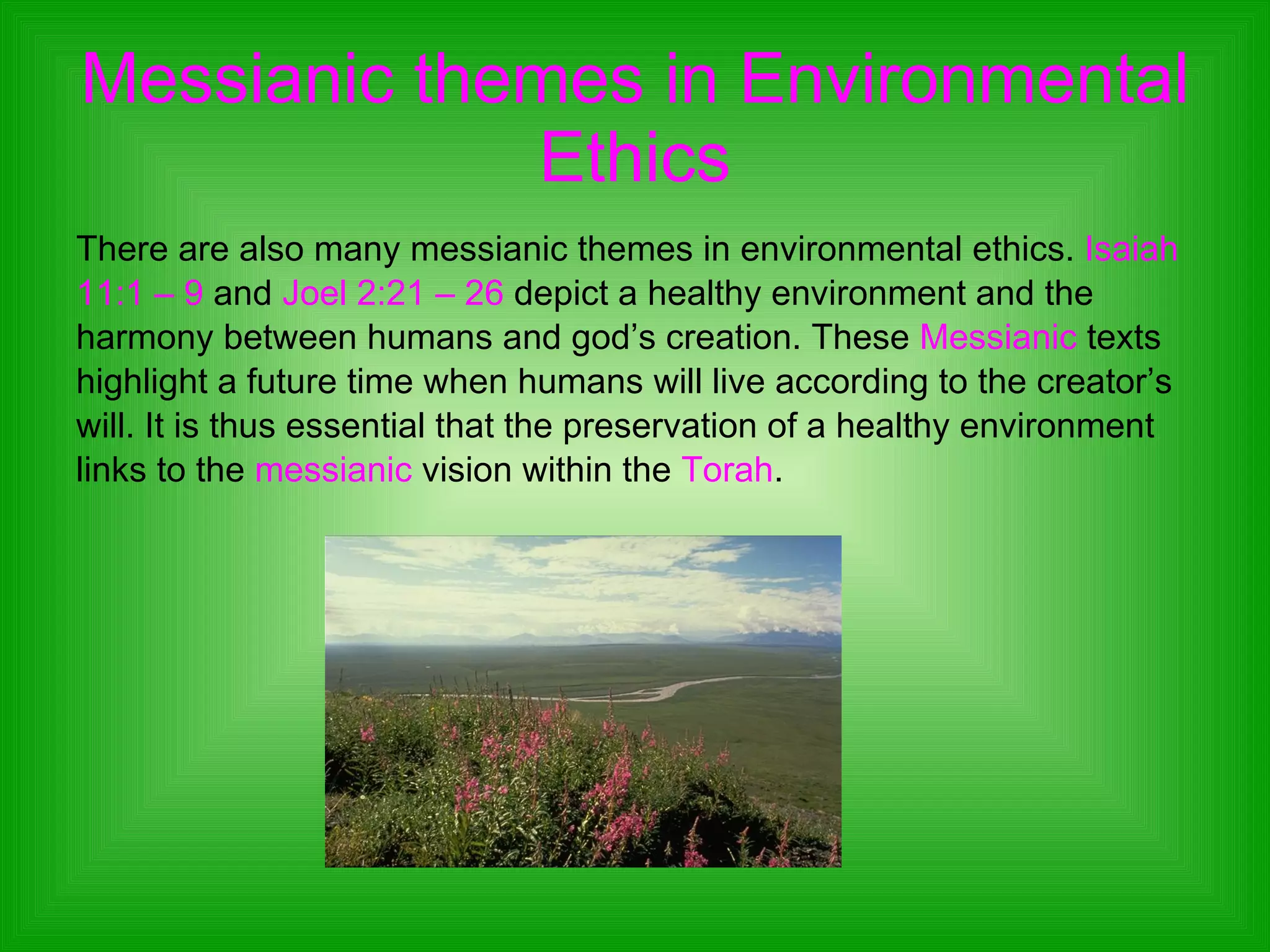 Messianic themes in Environmental Ethics

There are also many messianic themes in environmental ethics. Isaiah 11:1 – 9 and Joel 2:21 – 26 depict a healthy environment and the harmony between humans and god’s creation. These Messianic texts highlight a future time when humans will live according to the creator’s will. It is thus essential that the preservation of a healthy environment links to the messianic vision within the Torah.